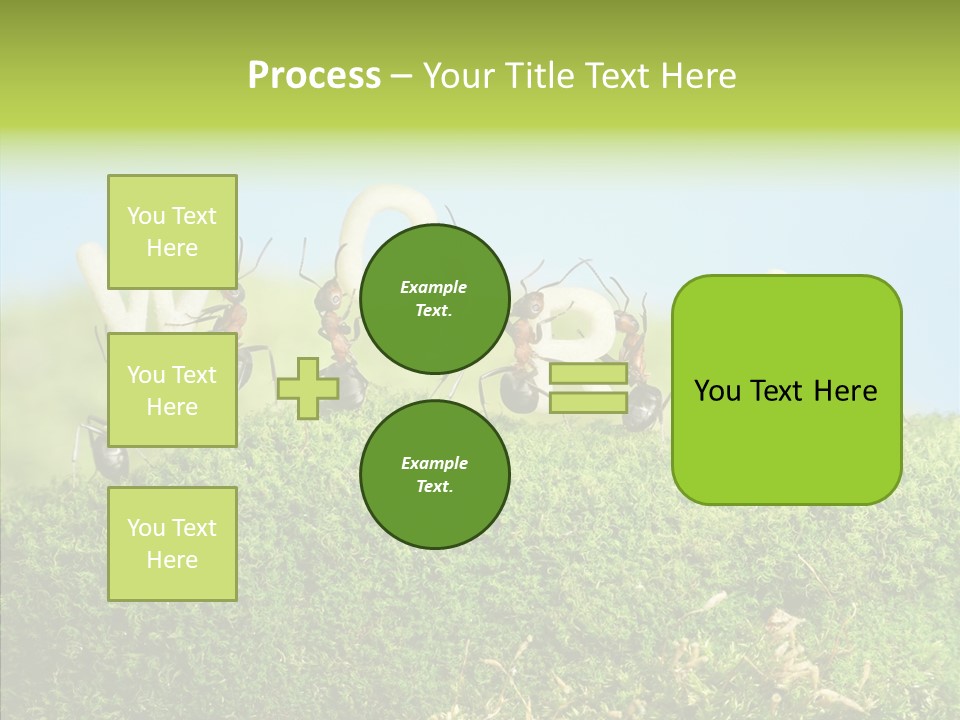 Process – Your Title Text Here

You Text Here

You Text Here

You Text Here

Example Text.

Example Text.

You Text Here